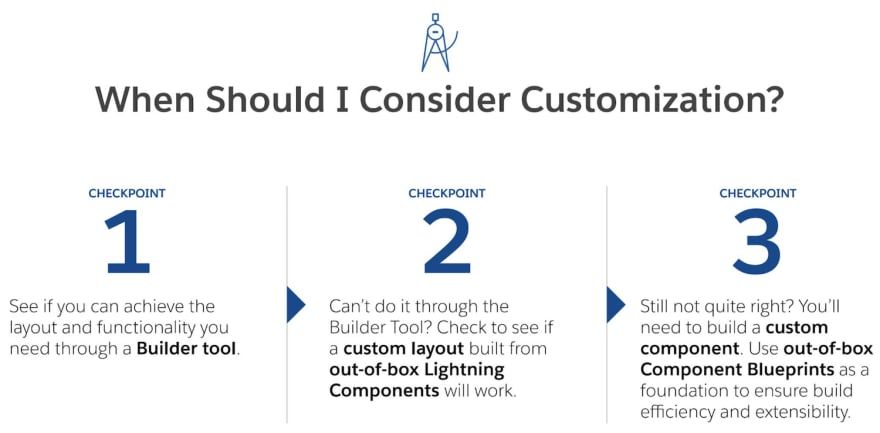 When Should I Consider Customization?

CHECKPOINT
1
See if you can achieve the layout and functionality you need through a Builder tool.

CHECKPOINT
2
Can't do it through the Builder Tool? Check to see if a custom layout built from out-of-box Lightning Components will work.

CHECKPOINT
3
Still not quite right? You'll need to build a custom component. Use out-of-box Component Blueprints as a foundation to ensure build efficiency and extensibility.